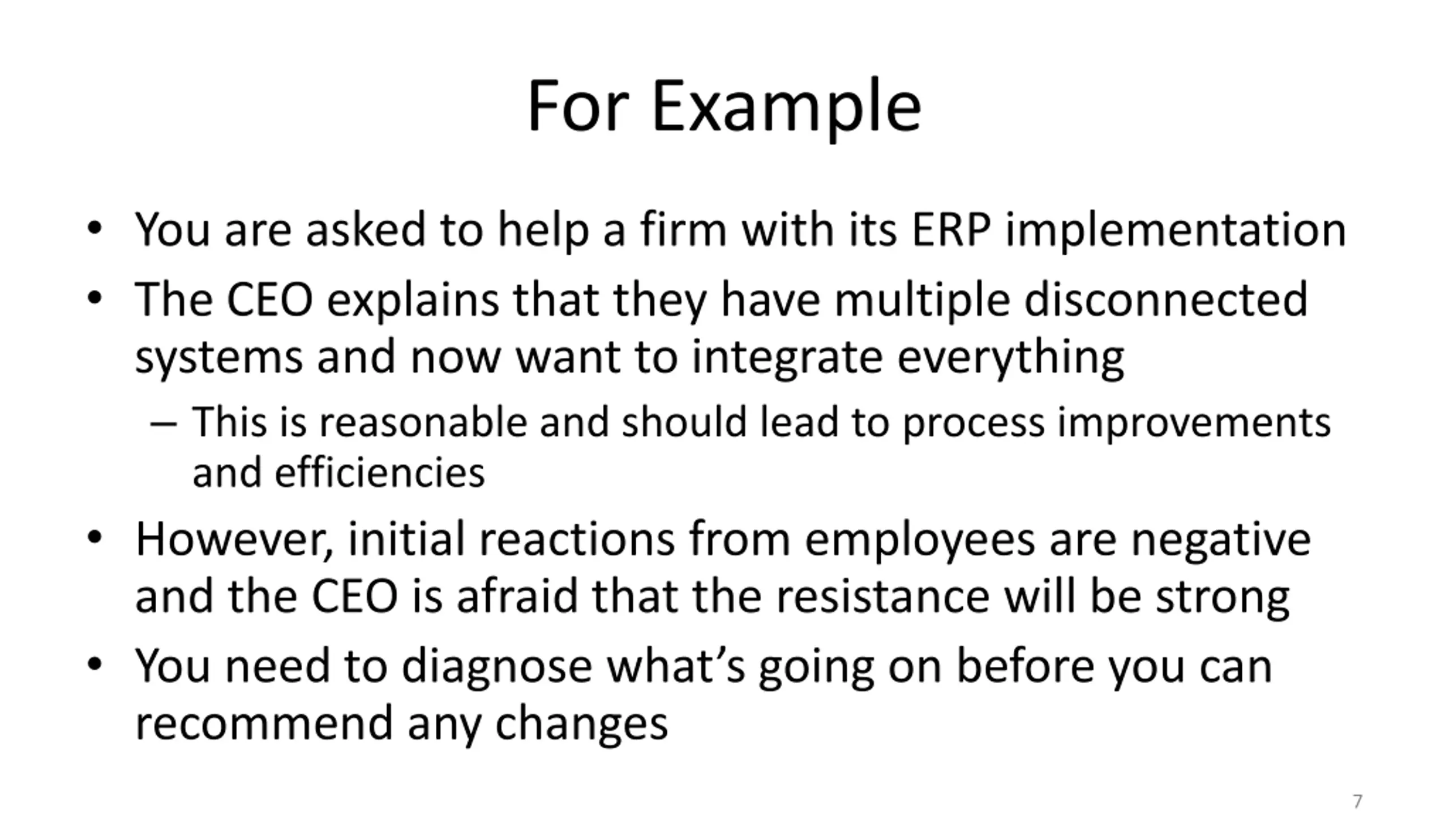 For Example

• You are asked to help a firm with its ERP implementation
• The CEO explains that they have multiple disconnected systems and now want to integrate everything
– This is reasonable and should lead to process improvements and efficiencies
• However, initial reactions from employees are negative and the CEO is afraid that the resistance will be strong
• You need to diagnose what’s going on before you can recommend any changes

7